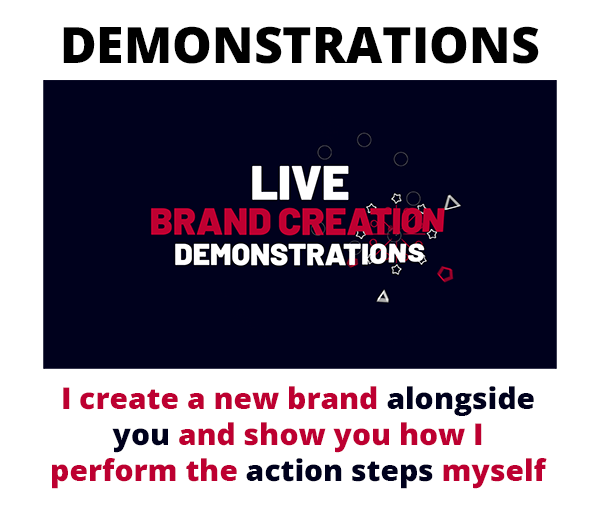 DEMONSTRATIONS

LIVE
BRAND CREATION
DEMONSTRATIONS

I create a new brand alongside you and show you how I perform the action steps myself